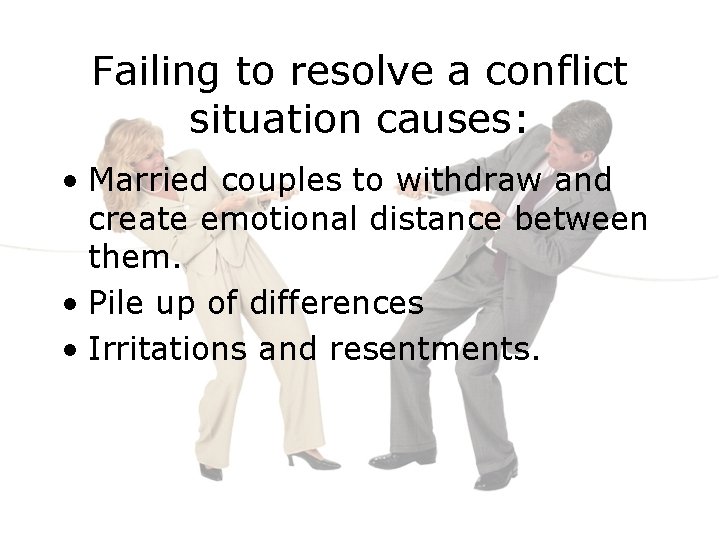 Failing to resolve a conflict situation causes:

• Married couples to withdraw and create emotional distance between them.
• Pile up of differences
• Irritations and resentments.